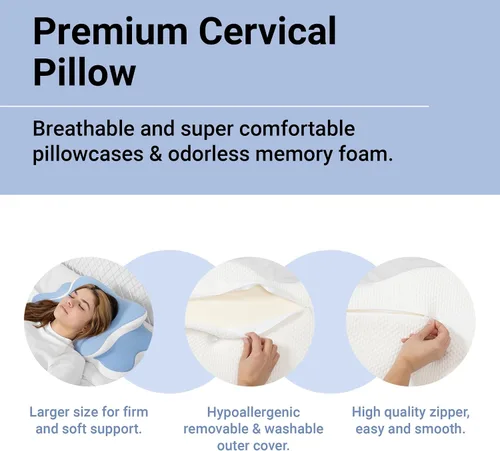 Premium Cervical Pillow

Breathable and super comfortable pillowcases & odorless memory foam.

Larger size for firm and soft support.

Hypoallergenic removable & washable outer cover.

High quality zipper, easy and smooth.